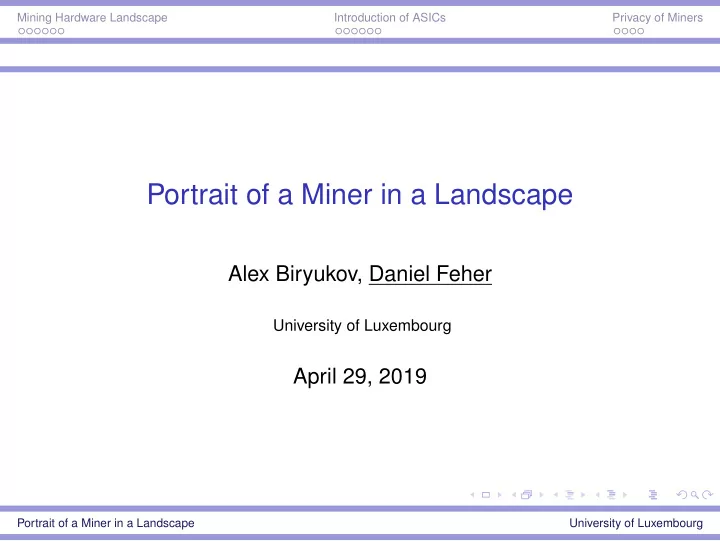 Mining Hardware Landscape
Introduction of ASICs
Privacy of Miners

Portrait of a Miner in a Landscape

Alex Biryukov, Daniel Feher

University of Luxembourg

April 29, 2019

Portrait of a Miner in a Landscape
University of Luxembourg